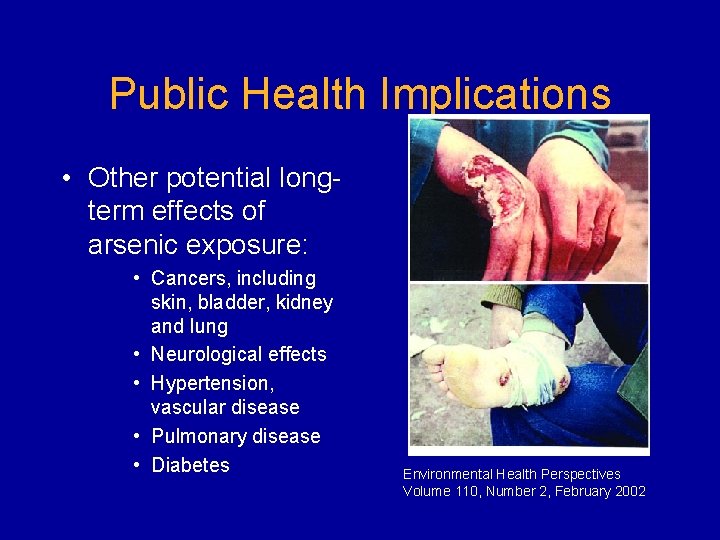 Public Health Implications

• Other potential long-term effects of arsenic exposure:
  • Cancers, including skin, bladder, kidney and lung
  • Neurological effects
  • Hypertension, vascular disease
  • Pulmonary disease
  • Diabetes

Environmental Health Perspectives
Volume 110, Number 2, February 2002